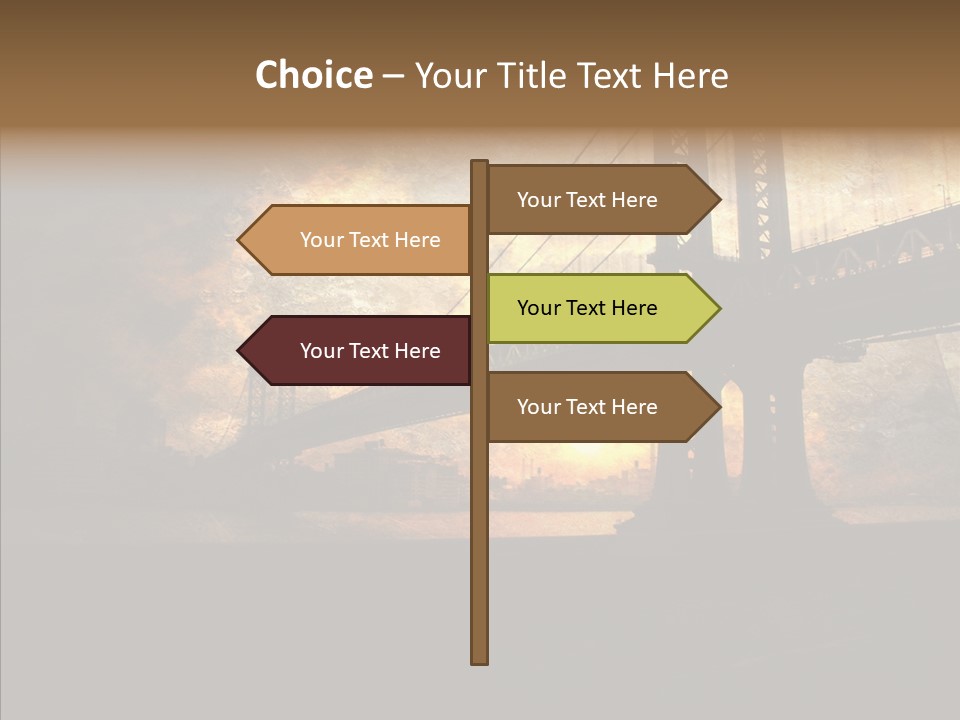 Choice – Your Title Text Here

Your Text Here

Your Text Here

Your Text Here

Your Text Here

Your Text Here